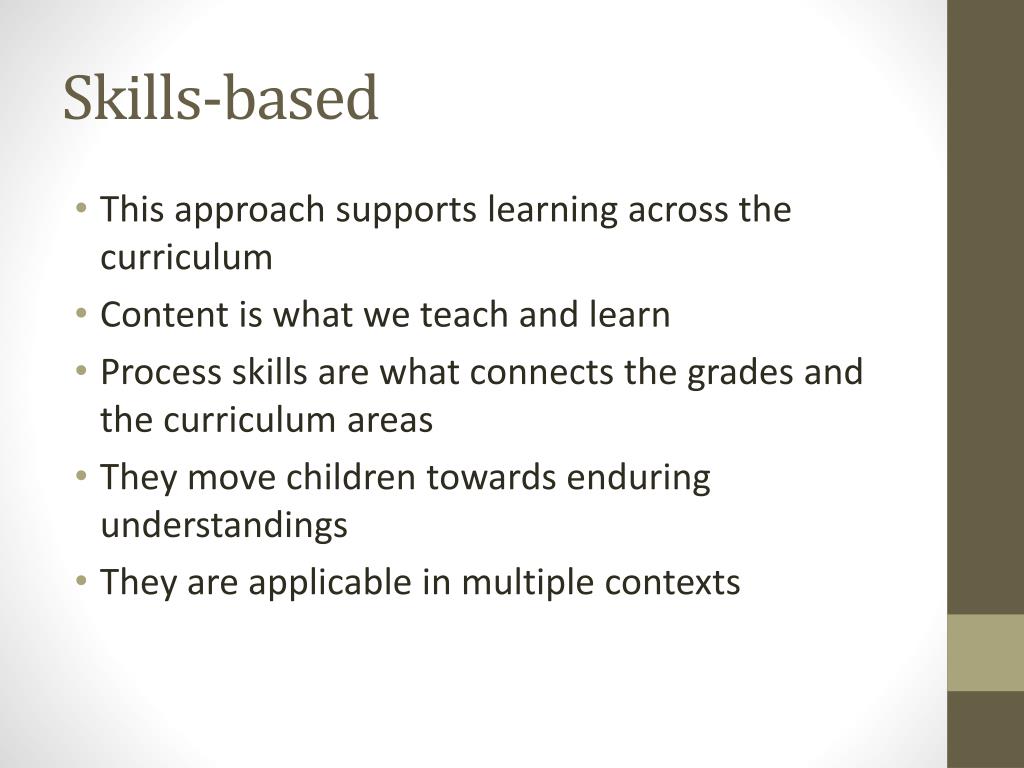 Skills-based

• This approach supports learning across the curriculum
• Content is what we teach and learn
• Process skills are what connects the grades and the curriculum areas
• They move children towards enduring understandings
• They are applicable in multiple contexts